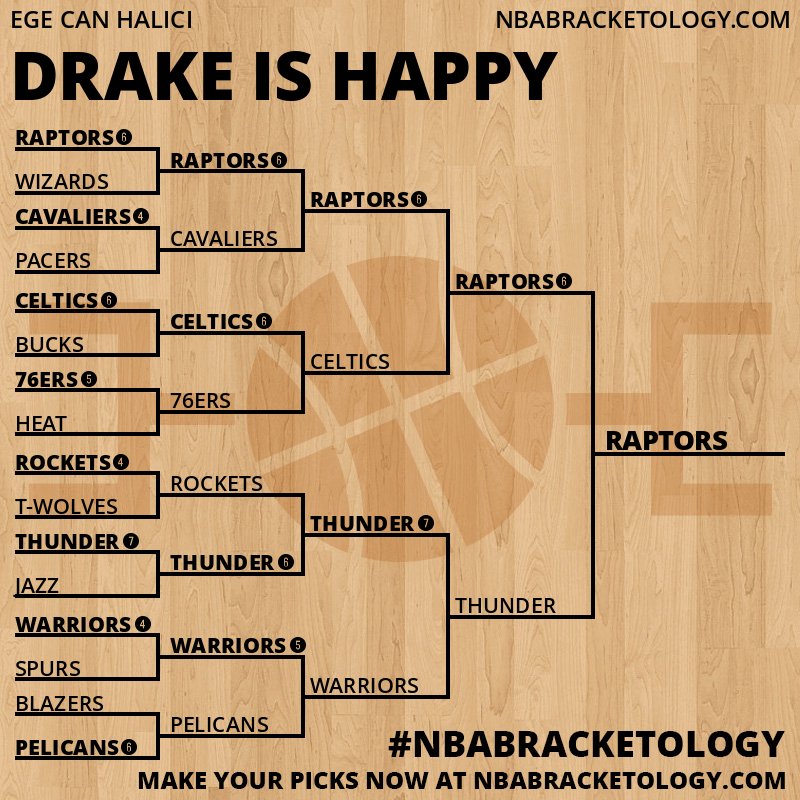 EGE CAN HALICI

NBABRACKETOLOGY.COM

DRAKE IS HAPPY

RAPTORS 6
WIZARDS
CAVALIERS 4
PACERS
CELTICS 6
BUCKS
76ERS 5
HEAT
ROCKETS 4
T-WOLVES
THUNDER 7
JAZZ
WARRIORS 4
SPURS
BLAZERS
PELICANS 6

RAPTORS 6
CAVALIERS
CELTICS 6
76ERS
ROCKETS
THUNDER 6
WARRIORS 5
PELICANS

RAPTORS 6
CELTICS
THUNDER 7
WARRIORS

RAPTORS 6
THUNDER

RAPTORS

#NBABRACKETOLOGY

MAKE YOUR PICKS NOW AT NBABRACKETOLOGY.COM